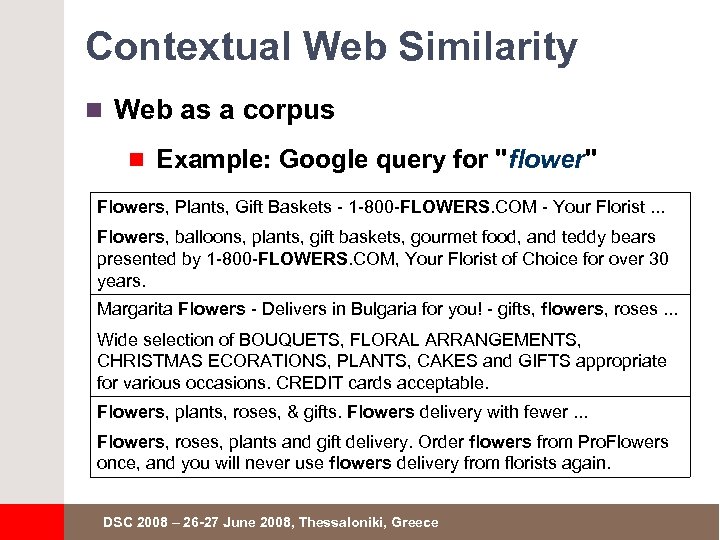 Contextual Web Similarity

Web as a corpus

Example: Google query for "flower"

Flowers, Plants, Gift Baskets - 1-800-FLOWERS.COM - Your Florist ...

Flowers, balloons, plants, gift baskets, gourmet food, and teddy bears presented by 1-800-FLOWERS.COM, Your Florist of Choice for over 30 years.

Margarita Flowers - Delivers in Bulgaria for you! - gifts, flowers, roses ...

Wide selection of BOUQUETS, FLORAL ARRANGEMENTS, CHRISTMAS ECORATIONS, PLANTS, CAKES and GIFTS appropriate for various occasions. CREDIT cards acceptable.

Flowers, plants, roses, & gifts. Flowers delivery with fewer ...

Flowers, roses, plants and gift delivery. Order flowers from ProFlowers once, and you will never use flowers delivery from florists again.

DSC 2008 – 26-27 June 2008, Thessaloniki, Greece